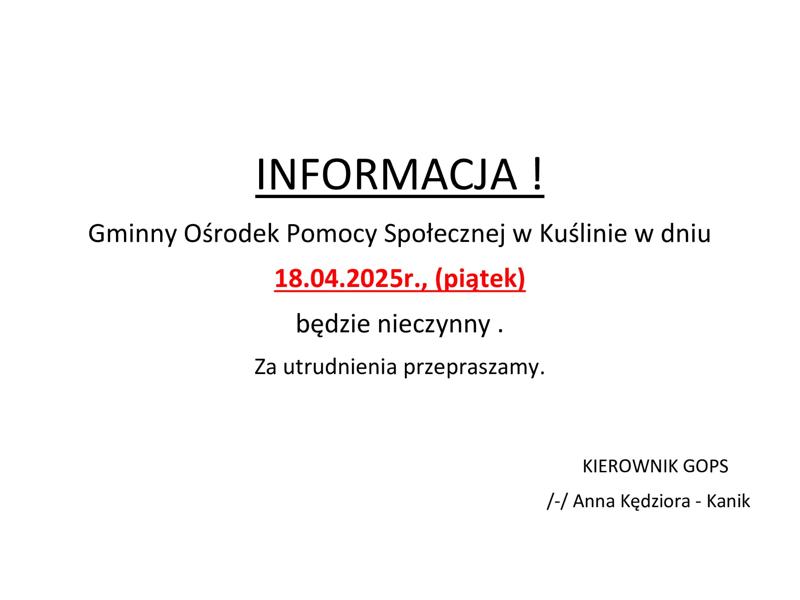 INFORMACJA !

Gminny Ośrodek Pomocy Społecznej w Kuślinie w dniu

18.04.2025r., (piątek)

będzie nieczynny .

Za utrudnienia przepraszamy.

KIEROWNIK GOPS

/-/ Anna Kędziora - Kanik